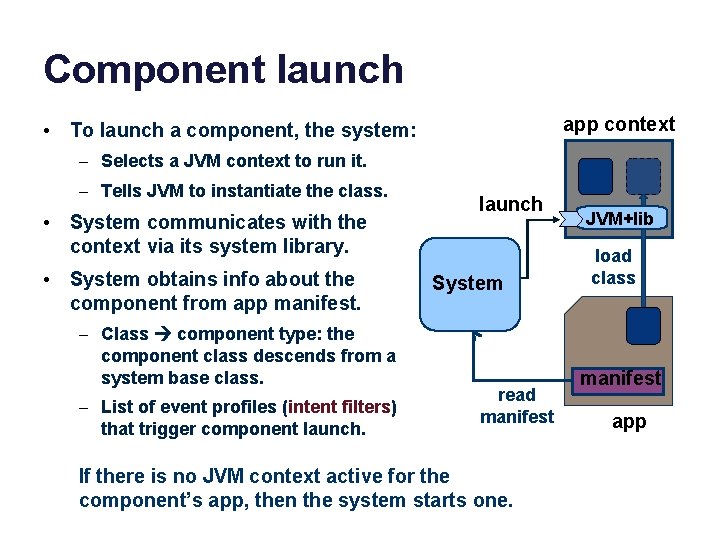 Component launch

• To launch a component, the system:
  – Selects a JVM context to run it.
  – Tells JVM to instantiate the class.
• System communicates with the context via its system library.
• System obtains info about the component from app manifest.
  – Class → component type: the component class descends from a system base class.
  – List of event profiles (intent filters) that trigger component launch.

If there is no JVM context active for the component's app, then the system starts one.

app context

launch

JVM+lib

load class

System

manifest

read manifest

app